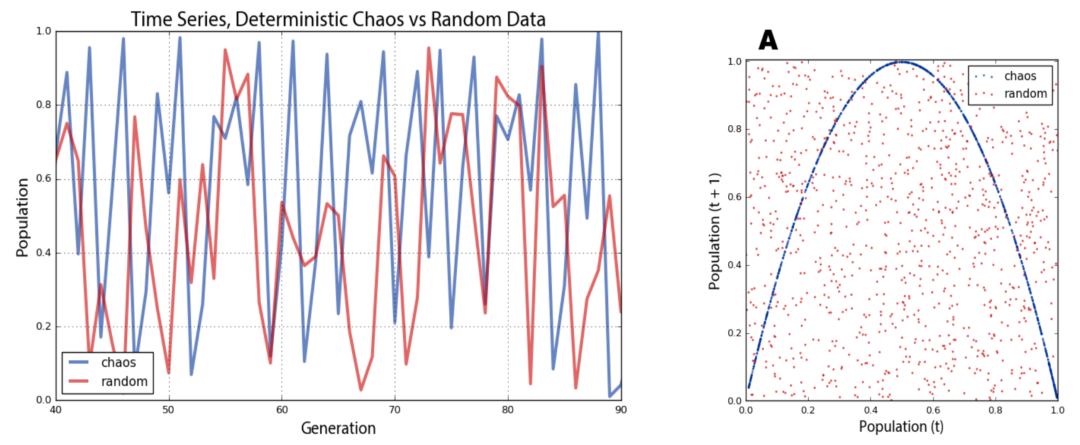 Time Series, Deterministic Chaos vs Random Data

Population

1.0
0.8
0.6
0.4
0.2
0.0

40 50 60 70 80 90

Generation

chaos
random

A

Population (t + 1)

1.0
0.8
0.6
0.4
0.2
0.0

0.0 0.2 0.4 0.6 0.8 1.0

Population (t)

chaos
random